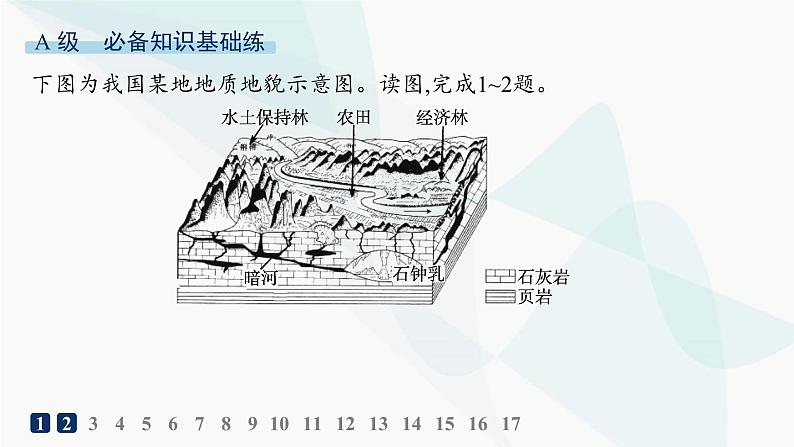 A 级　必备知识基础练

下图为我国某地地质地貌示意图。读图,完成1~2题。

水土保持林　农田　经济林

暗河　石钟乳

石灰岩
页岩

1 2 3 4 5 6 7 8 9 10 11 12 13 14 15 16 17